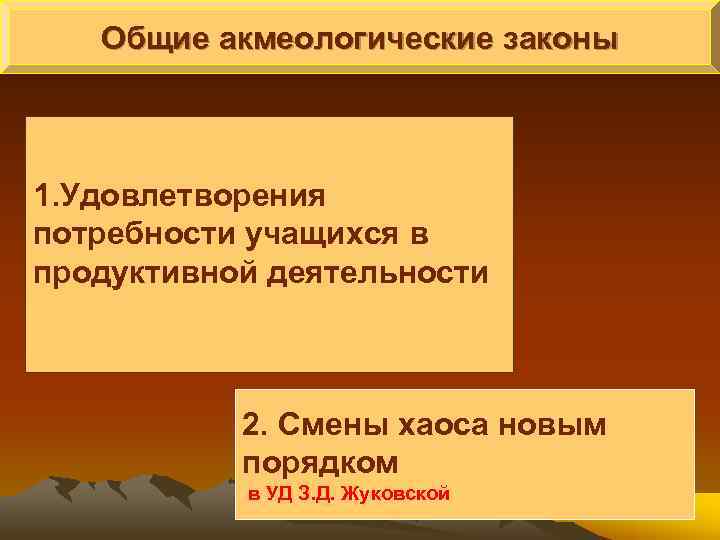 Общие акмеологические законы

1.Удовлетворения потребности учащихся в продуктивной деятельности

2. Смены хаоса новым порядком

в УД З.Д. Жуковской